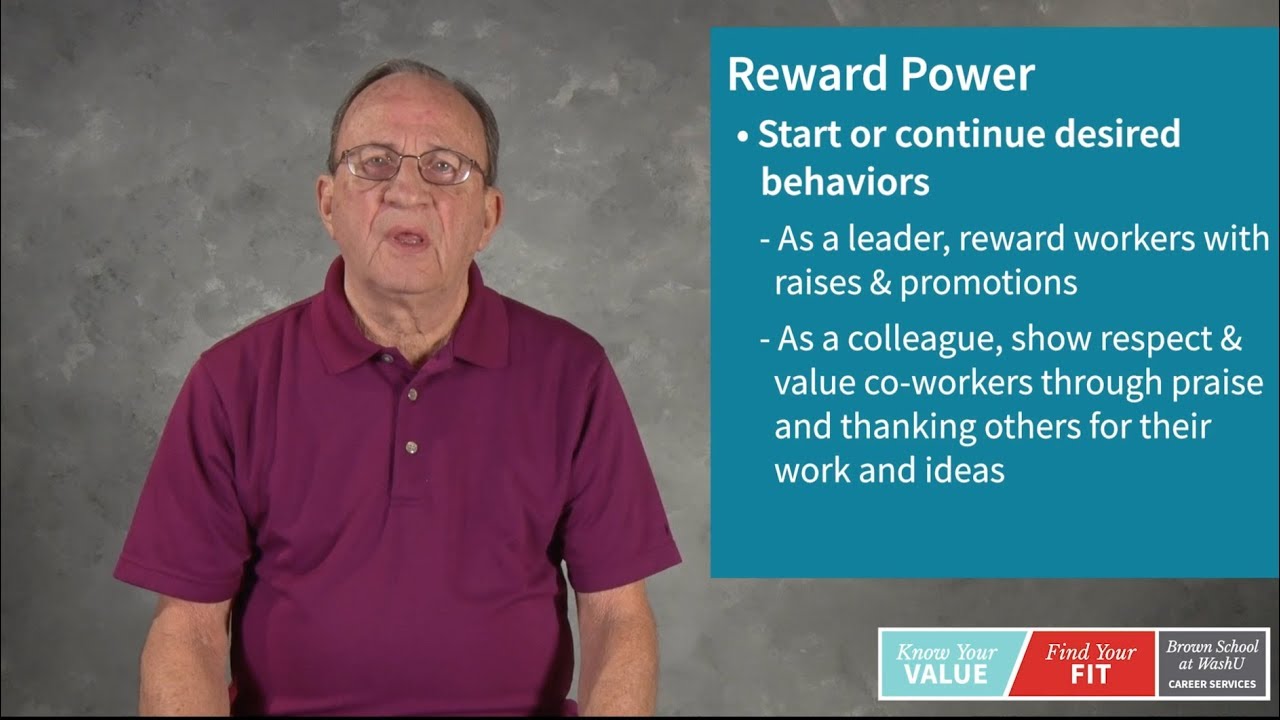 Reward Power

• Start or continue desired behaviors

- As a leader, reward workers with raises & promotions

- As a colleague, show respect & value co-workers through praise and thanking others for their work and ideas

Know Your VALUE
Find Your FIT
Brown School at WashU CAREER SERVICES